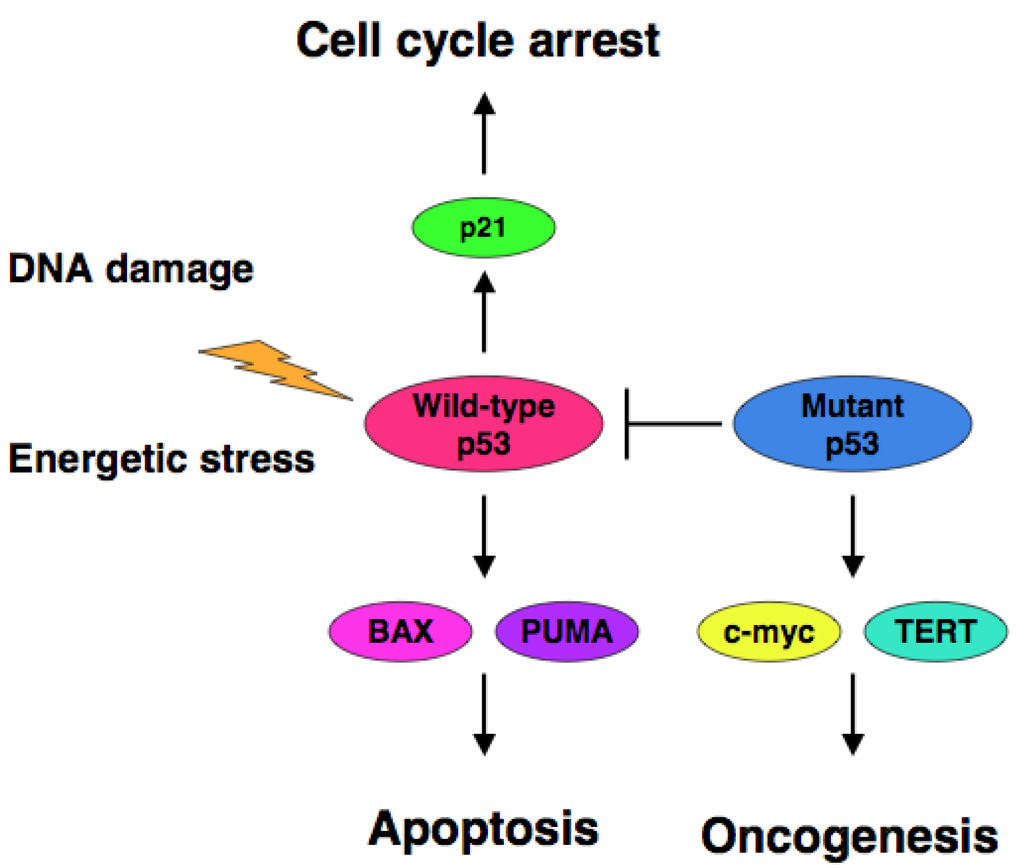 Cell cycle arrest

p21

DNA damage

Wild-type p53

Mutant p53

Energetic stress

BAX

PUMA

c-myc

TERT

Apoptosis

Oncogenesis